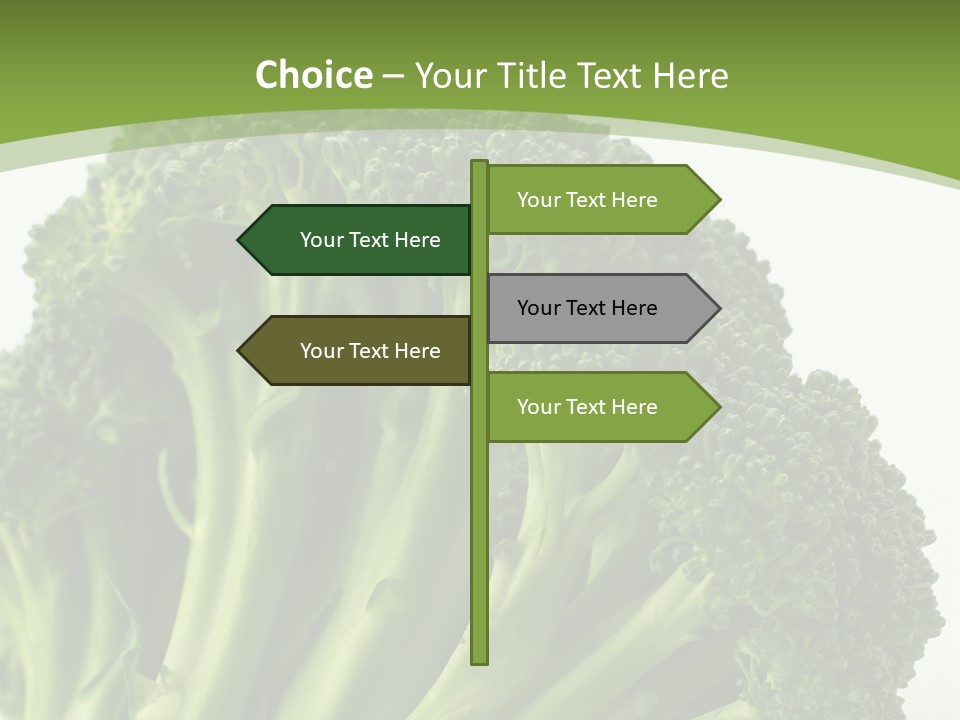 Choice – Your Title Text Here

Your Text Here

Your Text Here

Your Text Here

Your Text Here

Your Text Here